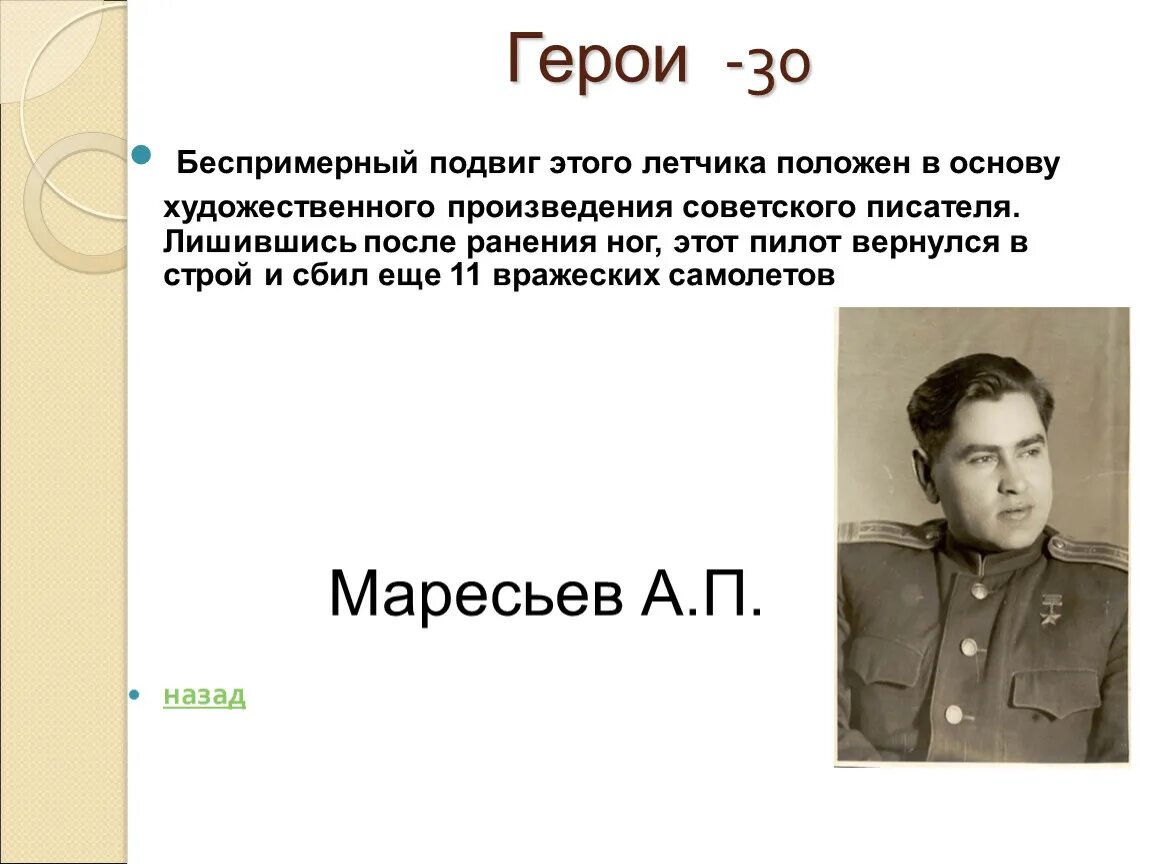 Герои -30

Беспримерный подвиг этого летчика положен в основу художественного произведения советского писателя. Лишившись после ранения ног, этот пилот вернулся в строй и сбил еще 11 вражеских самолетов

Маресьев А.П.

назад